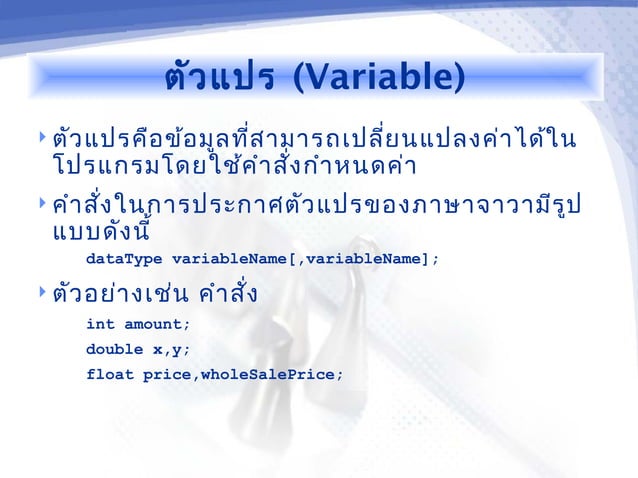 ตัวแปร (Variable)

ตัวแปรคือข้อมูลที่สามารถเปลี่ยนแปลงค่าได้ในโปรแกรมโดยใช้คำสั่งกำหนดค่า

คำสั่งในการประกาศตัวแปรของภาษาจาวามีรูปแบบดังนี้

dataType variableName[,variableName];

ตัวอย่างเช่น คำสั่ง

int amount;

double x,y;

float price,wholeSalePrice;